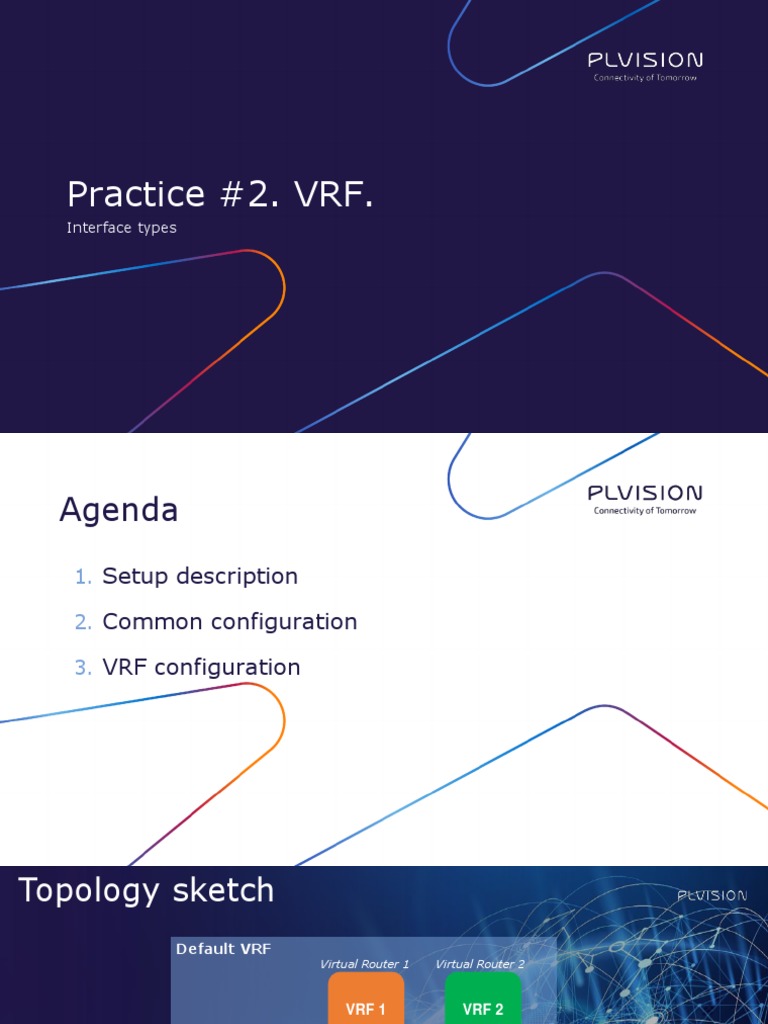 PLVISION
Connectivity of Tomorrow

Practice #2. VRF.

Interface types

PLVISION
Connectivity of Tomorrow

Agenda

1. Setup description
2. Common configuration
3. VRF configuration

Topology sketch

PLVISION

Default VRF

Virtual Router 1

Virtual Router 2

VRF 1

VRF 2